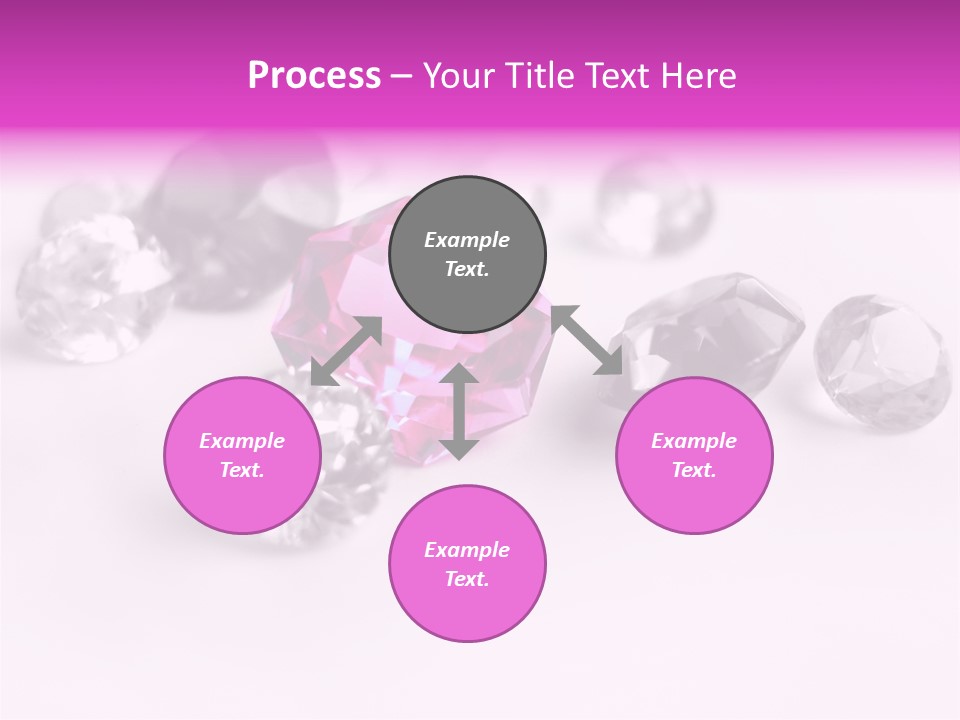 Process – Your Title Text Here

Example Text.

Example Text.

Example Text.

Example Text.